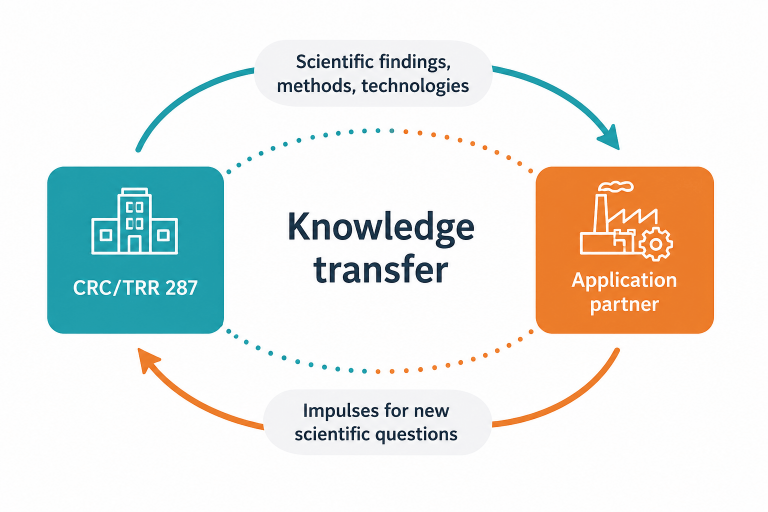 Scientific findings, methods, technologies

CRC/TRR 287

Knowledge transfer

Application partner

Impulses for new scientific questions